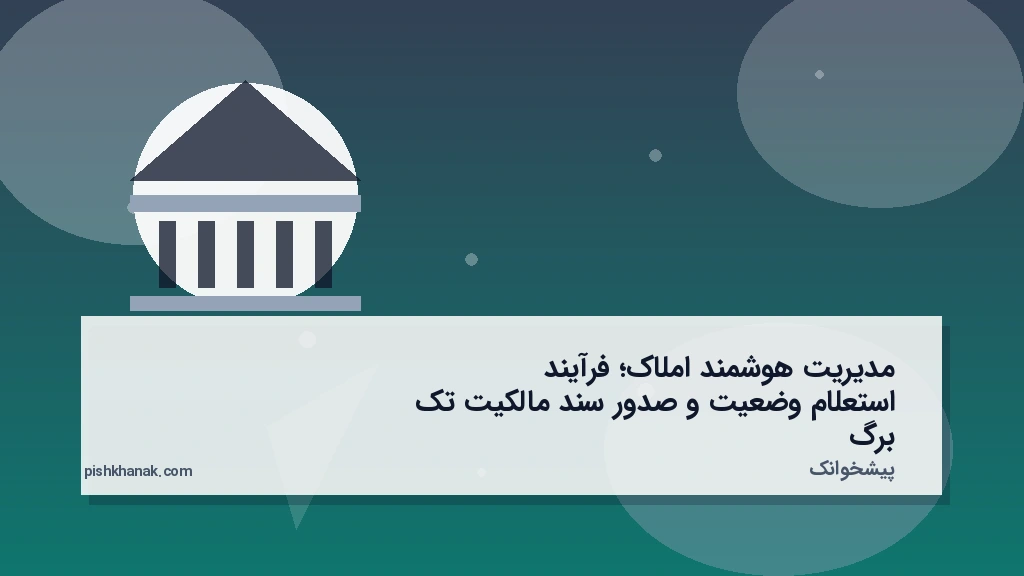 مدیریت هوشمند املاک؛ فرآیند استعلام وضعیت و صدور سند مالکیت تک برگ

پیشخوانک

pishkhanak.com